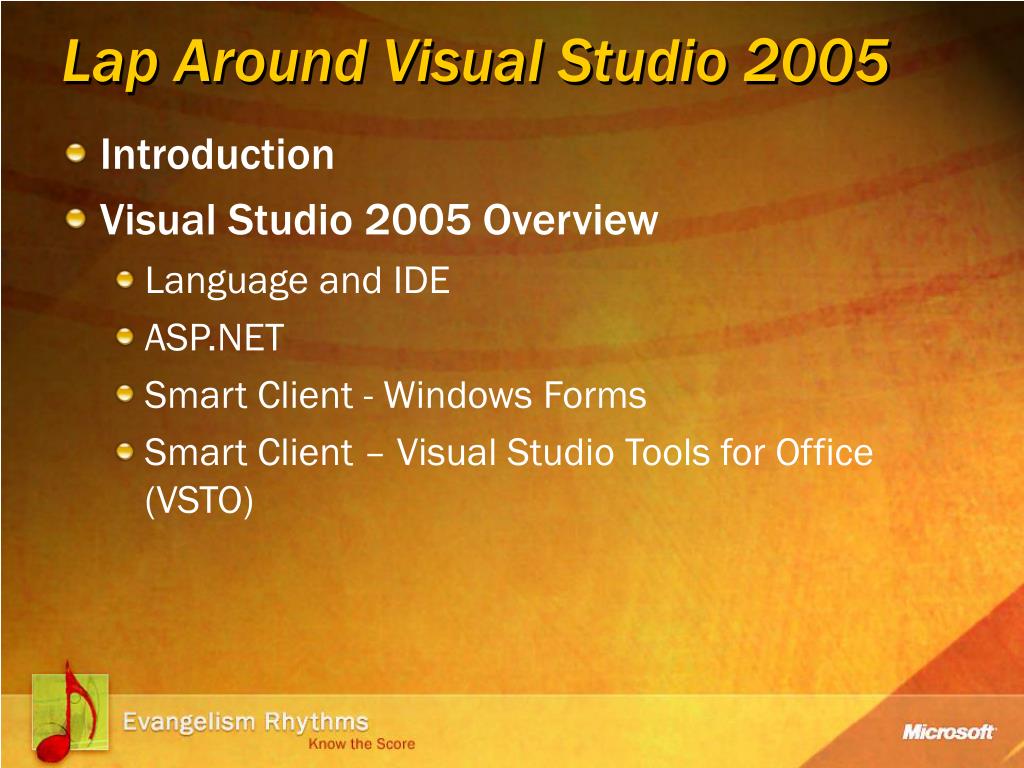 Lap Around Visual Studio 2005

Introduction

Visual Studio 2005 Overview

Language and IDE

ASP.NET

Smart Client - Windows Forms

Smart Client – Visual Studio Tools for Office (VSTO)

Evangelism Rhythms
Know the Score

Microsoft